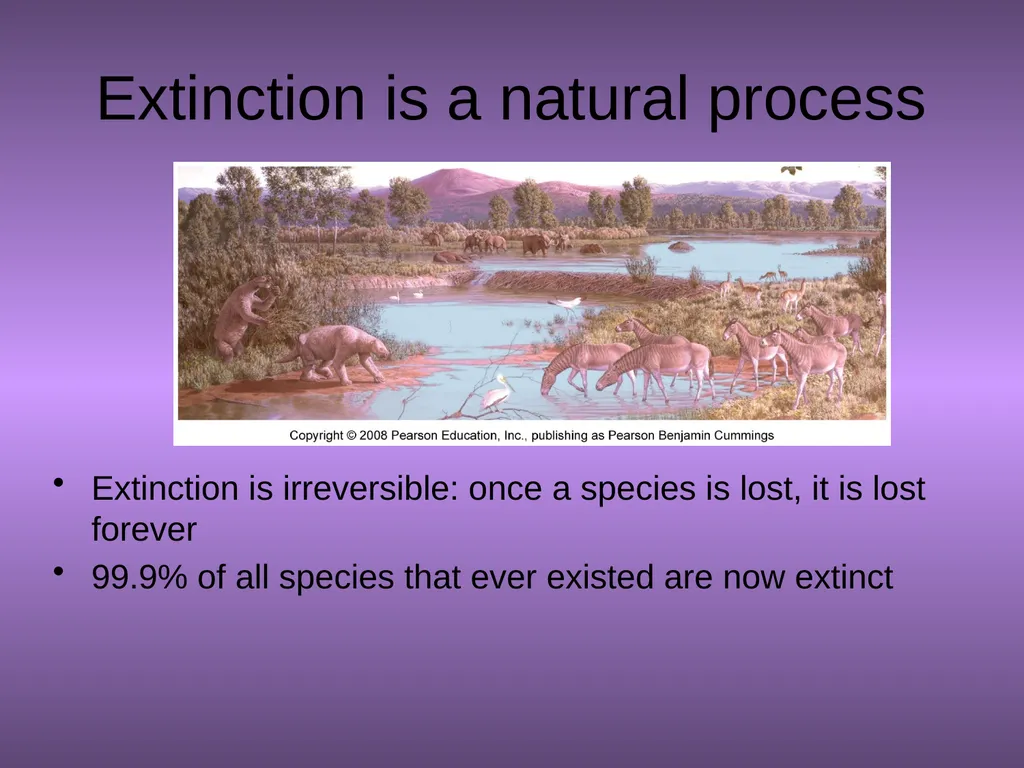 Extinction is a natural process

Copyright © 2008 Pearson Education, Inc., publishing as Pearson Benjamin Cummings

• Extinction is irreversible: once a species is lost, it is lost forever
• 99.9% of all species that ever existed are now extinct